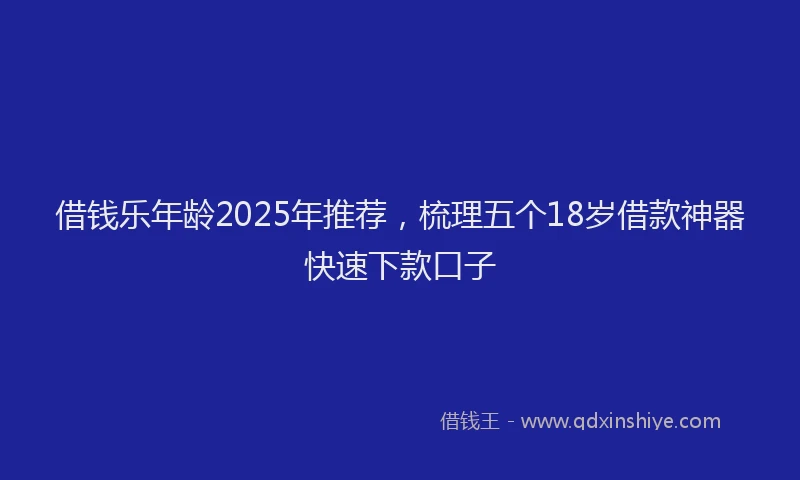 借钱乐年龄2025年推荐，梳理五个18岁借款神器快速下款口子

借钱王 - www.qdxinshiye.com